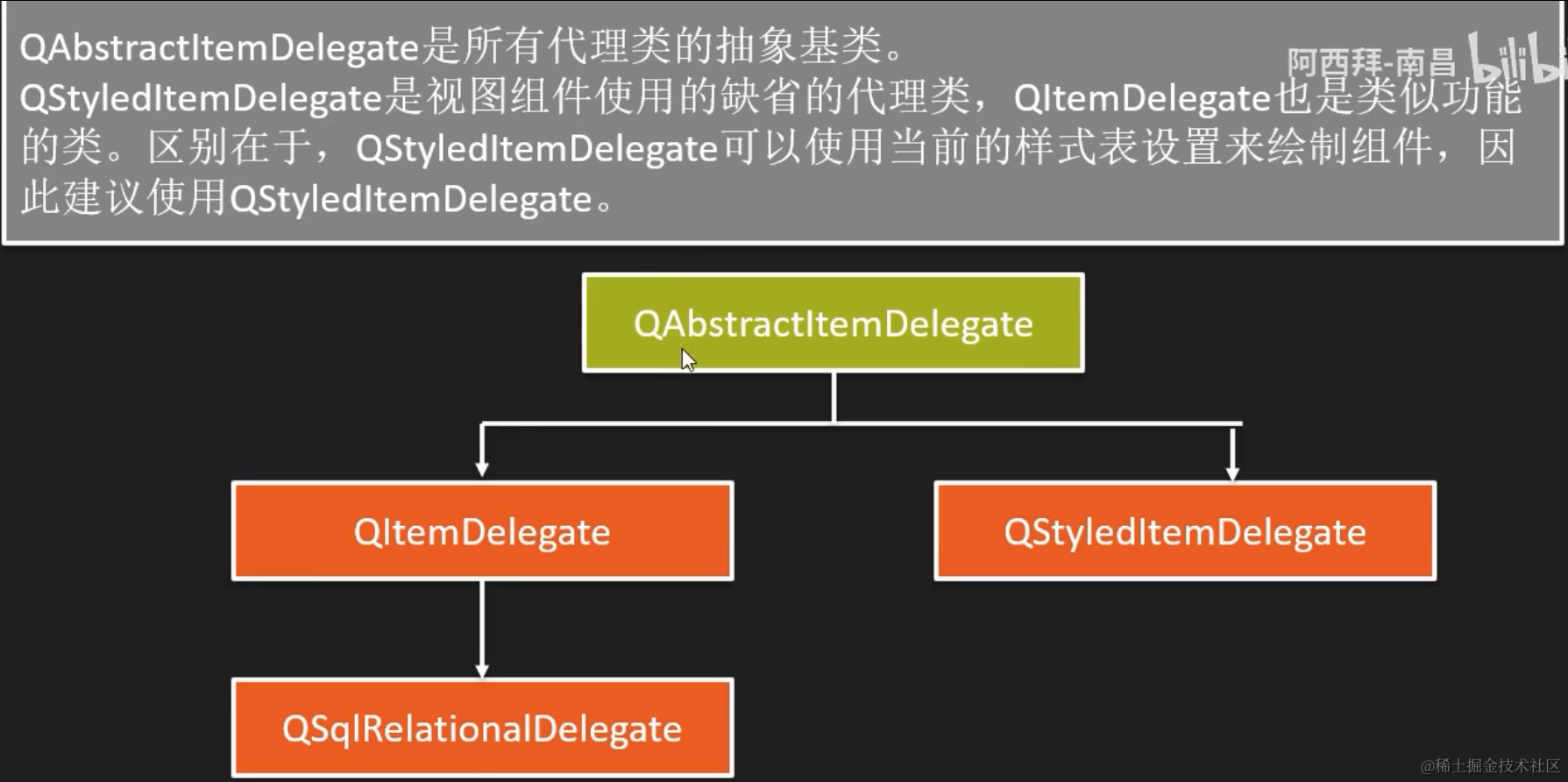 QAbstractItemDelegate是所有代理类的抽象基类。
QStyledItemDelegate是视图组件使用的缺省的代理类，QItemDelegate也是类似功能的类。区别在于，QStyledItemDelegate可以使用当前的样式表设置来绘制组件，因此建议使用QStyledItemDelegate。

阿西拜-南昌 bilibili

QAbstractItemDelegate

QItemDelegate

QStyledItemDelegate

QSqlRelationalDelegate

@稀土掘金技术社区